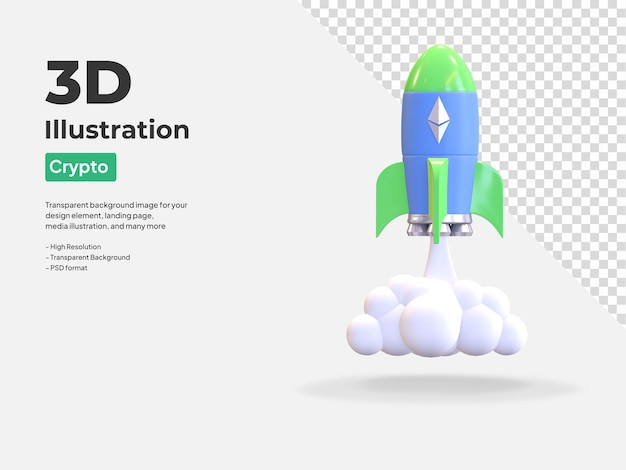 3D
Illustration

Crypto

Transparent background image for your design element, landing page, media illustration, and many more

- High Resolution
- Transparent Background
- PSD format